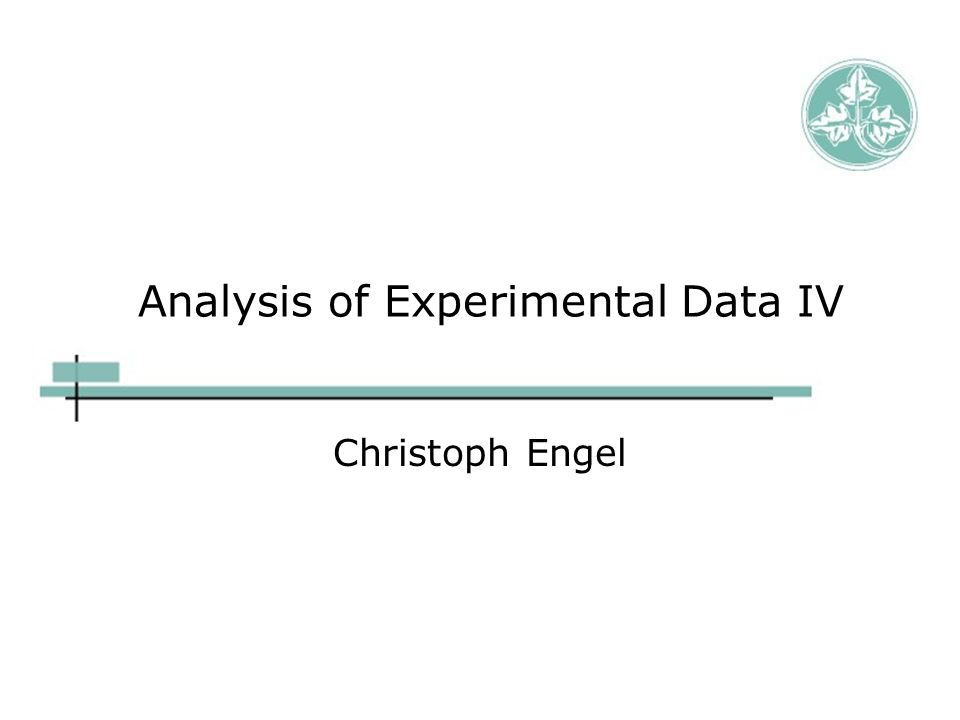 Analysis of Experimental Data IV

Christoph Engel